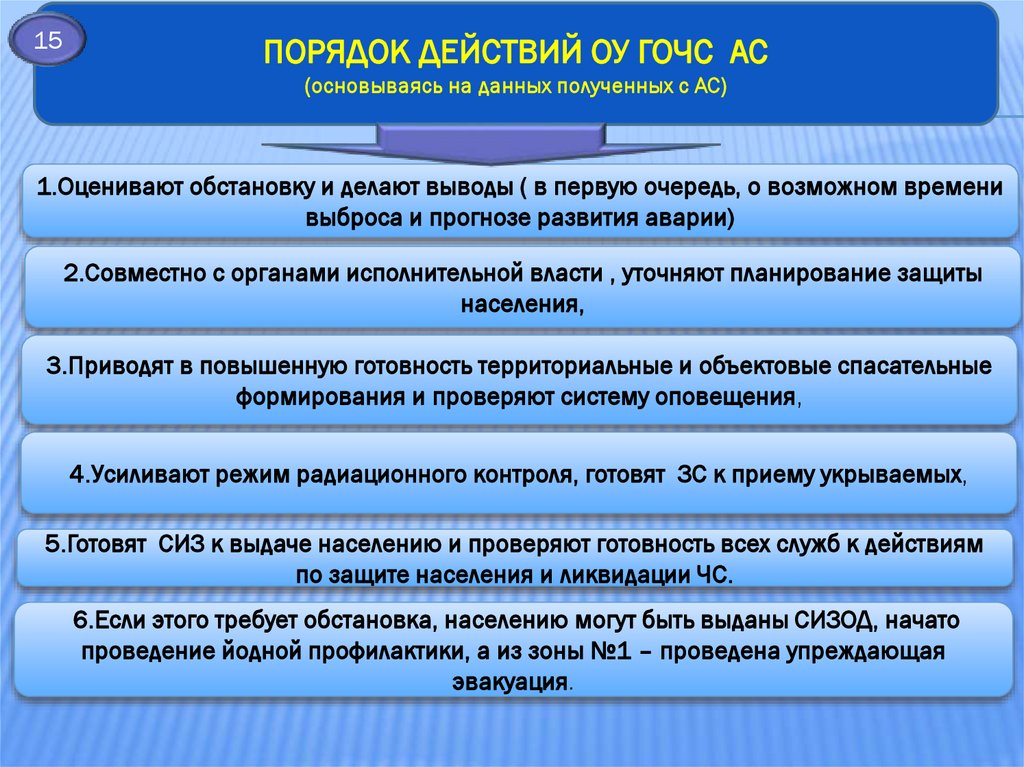 15

ПОРЯДОК ДЕЙСТВИЙ ОУ ГОЧС АС
(основываясь на данных полученных с АС)

1.Оценивают обстановку и делают выводы ( в первую очередь, о возможном времени выброса и прогнозе развития аварии)

2.Совместно с органами исполнительной власти , уточняют планирование защиты населения,

3.Приводят в повышенную готовность территориальные и объектовые спасательные формирования и проверяют систему оповещения,

4.Усиливают режим радиационного контроля, готовят ЗС к приему укрываемых,

5.Готовят СИЗ к выдаче населению и проверяют готовность всех служб к действиям по защите населения и ликвидации ЧС.

6.Если этого требует обстановка, населению могут быть выданы СИЗОД, начато проведение йодной профилактики, а из зоны №1 – проведена упреждающая эвакуация.